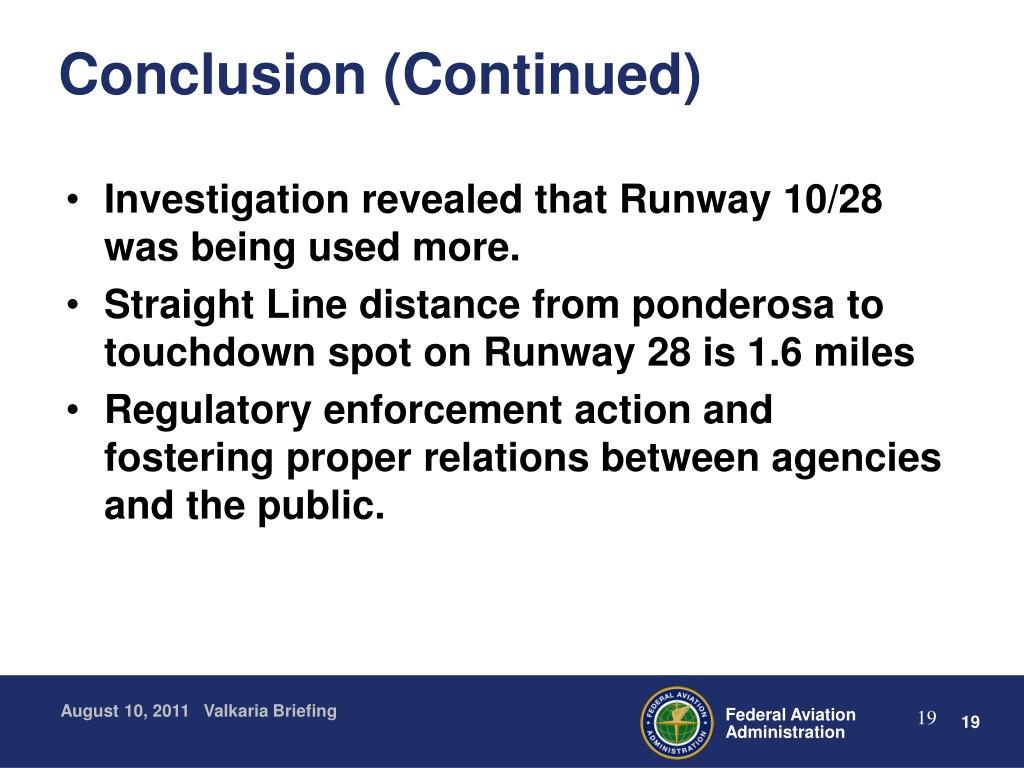 Conclusion (Continued)

• Investigation revealed that Runway 10/28 was being used more.
• Straight Line distance from ponderosa to touchdown spot on Runway 28 is 1.6 miles
• Regulatory enforcement action and fostering proper relations between agencies and the public.

August 10, 2011 Valkaria Briefing

FEDERAL AVIATION ADMINISTRATION

Federal Aviation Administration

19

19